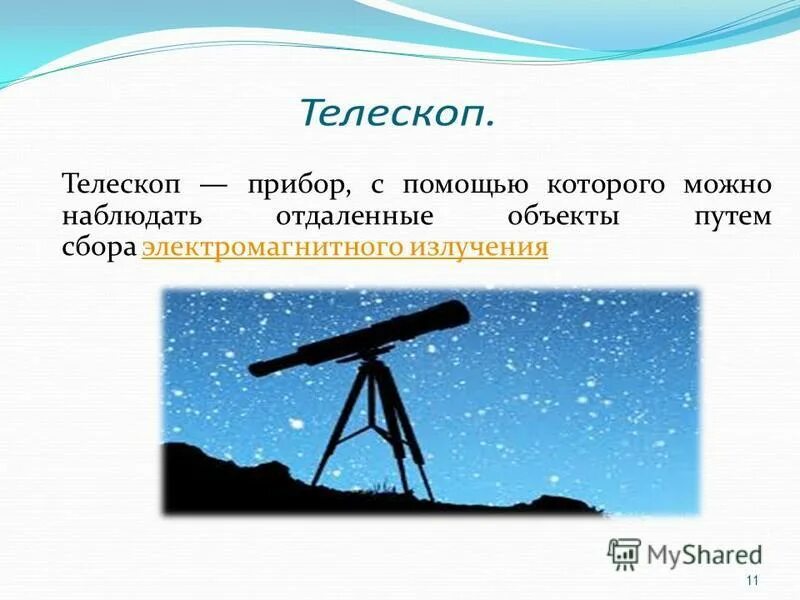 Телескоп.

Телескоп — прибор, с помощью которого можно наблюдать отдаленные объекты путем сбора электромагнитного излучения

MyShared

11